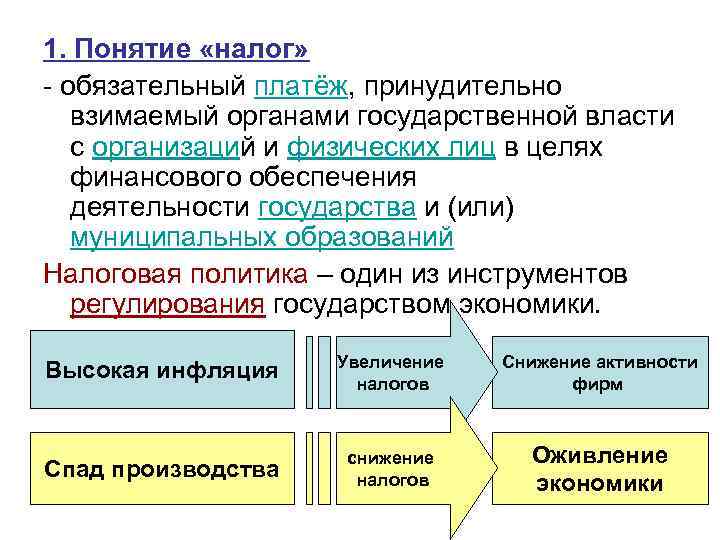 1. Понятие «налог»

- обязательный платёж, принудительно взимаемый органами государственной власти с организаций и физических лиц в целях финансового обеспечения деятельности государства и (или) муниципальных образований

Налоговая политика – один из инструментов регулирования государством экономики.

Высокая инфляция

Увеличение налогов

Снижение активности фирм

Спад производства

снижение налогов

Оживление экономики